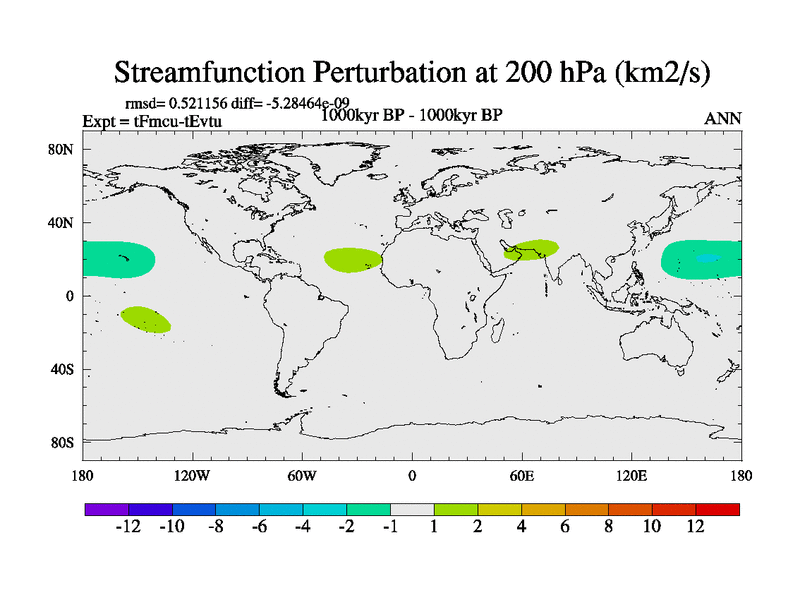 Streamfunction Perturbation at 200 hPa (km2/s)

rmsd= 0.521156 diff= -5.28464e-09
Expt = tFmcu-tEvtu
1000kyr BP - 1000kyr BP
ANN

80N
40N
0
40S
80S

180
120W
60W
0
60E
120E
180

-12 -10 -8 -6 -4 -2 -1 1 2 4 6 8 10 12